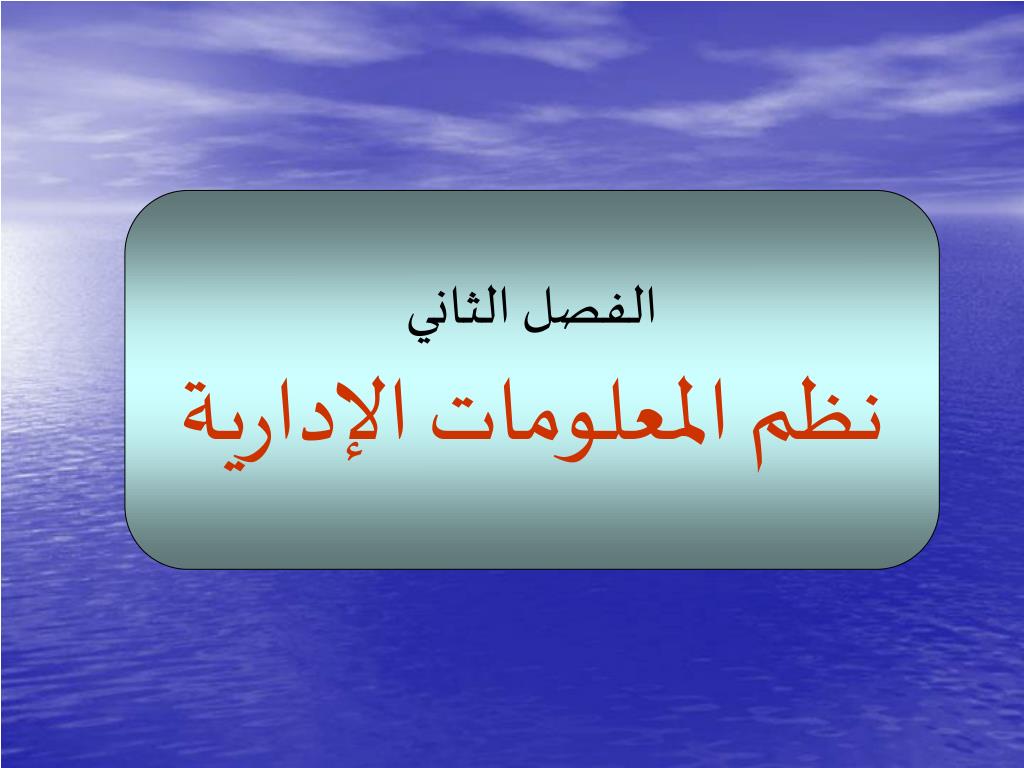 الفصل الثاني

نظم المعلومات الإدارية